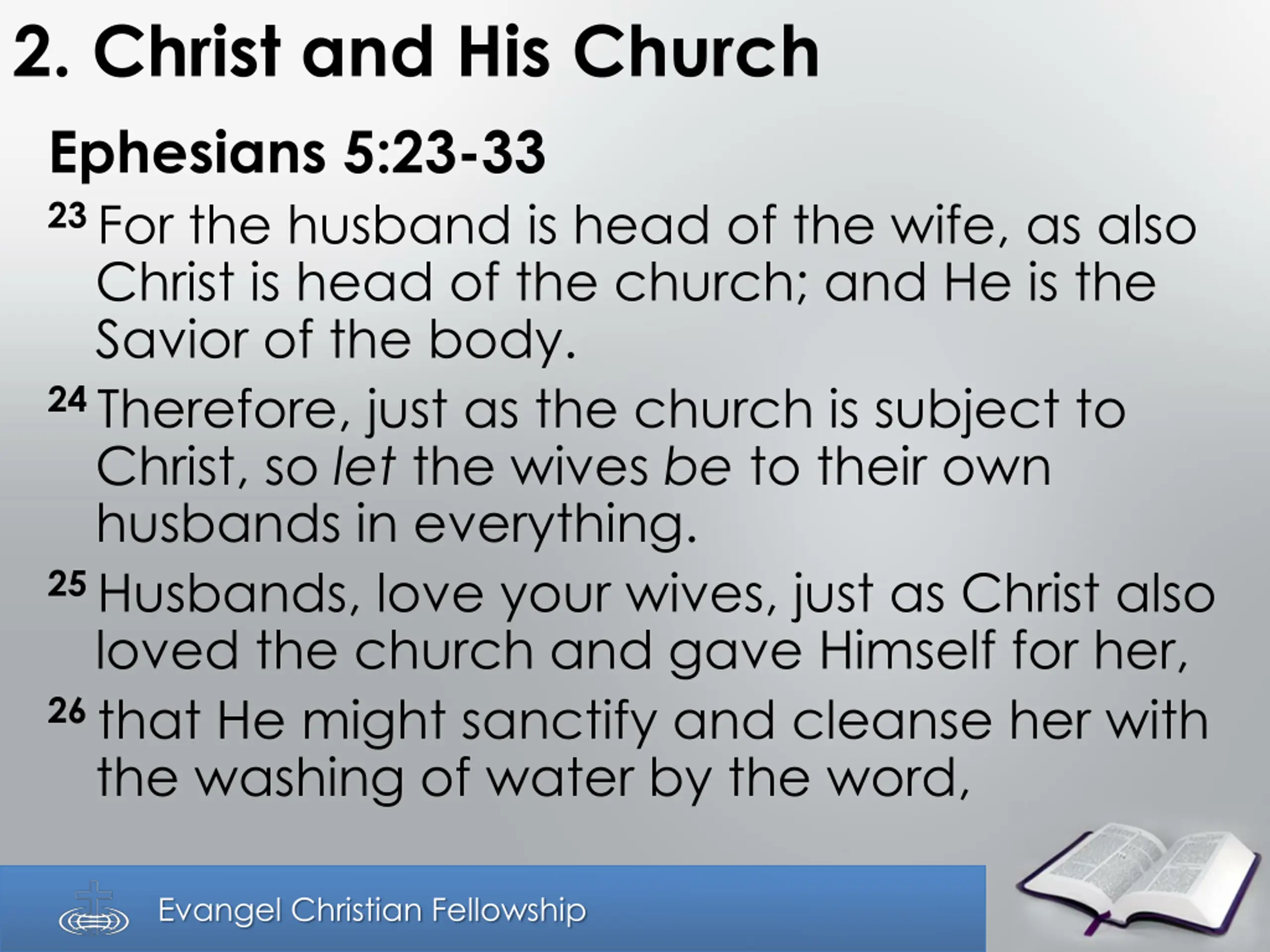 2. Christ and His Church

Ephesians 5:23-33

23 For the husband is head of the wife, as also Christ is head of the church; and He is the Savior of the body.

24 Therefore, just as the church is subject to Christ, so let the wives be to their own husbands in everything.

25 Husbands, love your wives, just as Christ also loved the church and gave Himself for her,

26 that He might sanctify and cleanse her with the washing of water by the word,

Evangel Christian Fellowship